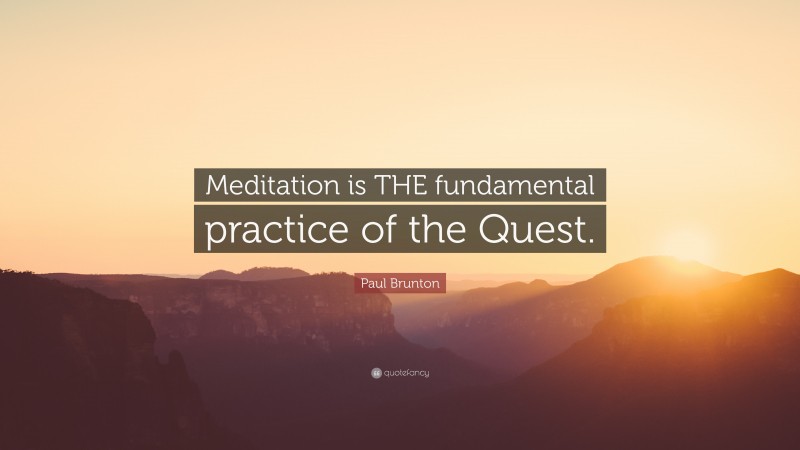 Meditation is THE fundamental practice of the Quest.

Paul Brunton

quotefancy